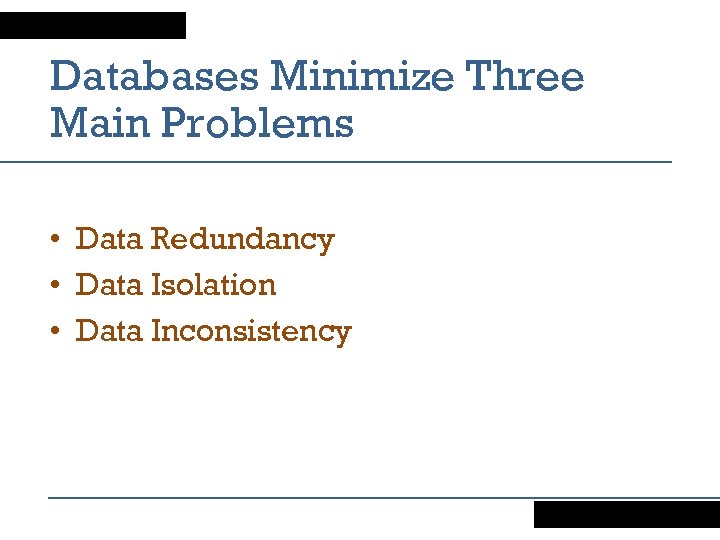 Databases Minimize Three Main Problems

• Data Redundancy
• Data Isolation
• Data Inconsistency